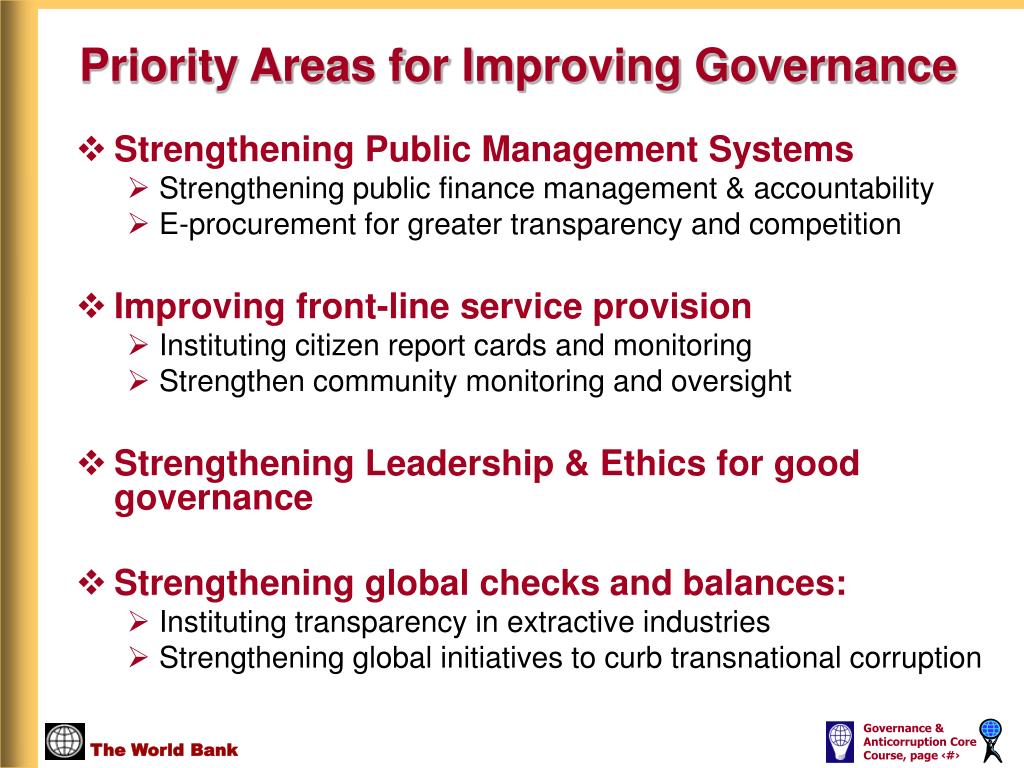 Priority Areas for Improving Governance

❖ Strengthening Public Management Systems
➢ Strengthening public finance management & accountability
➢ E-procurement for greater transparency and competition

❖ Improving front-line service provision
➢ Instituting citizen report cards and monitoring
➢ Strengthen community monitoring and oversight

❖ Strengthening Leadership & Ethics for good governance

❖ Strengthening global checks and balances:
➢ Instituting transparency in extractive industries
➢ Strengthening global initiatives to curb transnational corruption

The World Bank

Governance & Anticorruption Core Course, page ‹#›